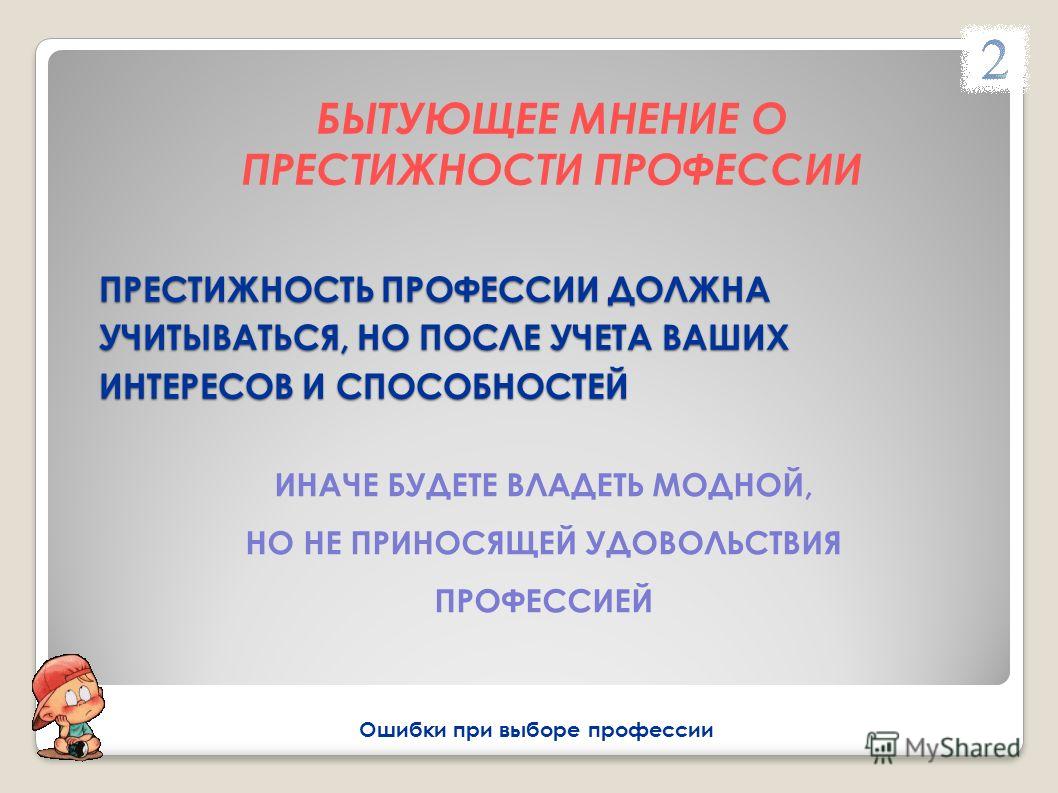 2

БЫТУЮЩЕЕ МНЕНИЕ О ПРЕСТИЖНОСТИ ПРОФЕССИИ

ПРЕСТИЖНОСТЬ ПРОФЕССИИ ДОЛЖНА УЧИТЫВАТЬСЯ, НО ПОСЛЕ УЧЕТА ВАШИХ ИНТЕРЕСОВ И СПОСОБНОСТЕЙ

ИНАЧЕ БУДЕТЕ ВЛАДЕТЬ МОДНОЙ, НО НЕ ПРИНОСЯЩЕЙ УДОВОЛЬСТВИЯ ПРОФЕССИЕЙ

Ошибки при выборе профессии

MyShared